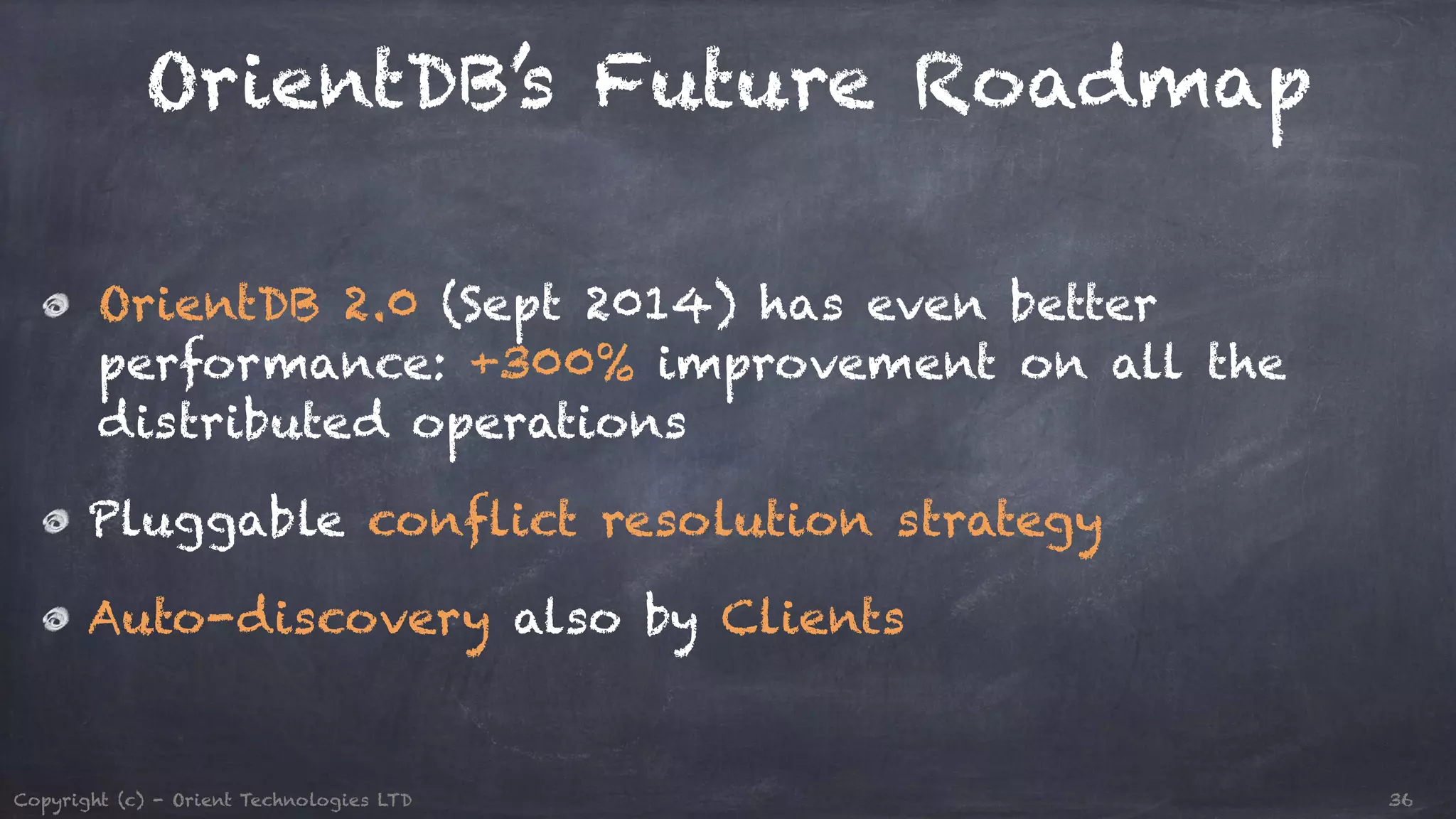 OrientDB's Future Roadmap

OrientDB 2.0 (Sept 2014) has even better performance: +300% improvement on all the distributed operations

Pluggable conflict resolution strategy

Auto-discovery also by Clients

Copyright (c) - Orient Technologies LTD

36